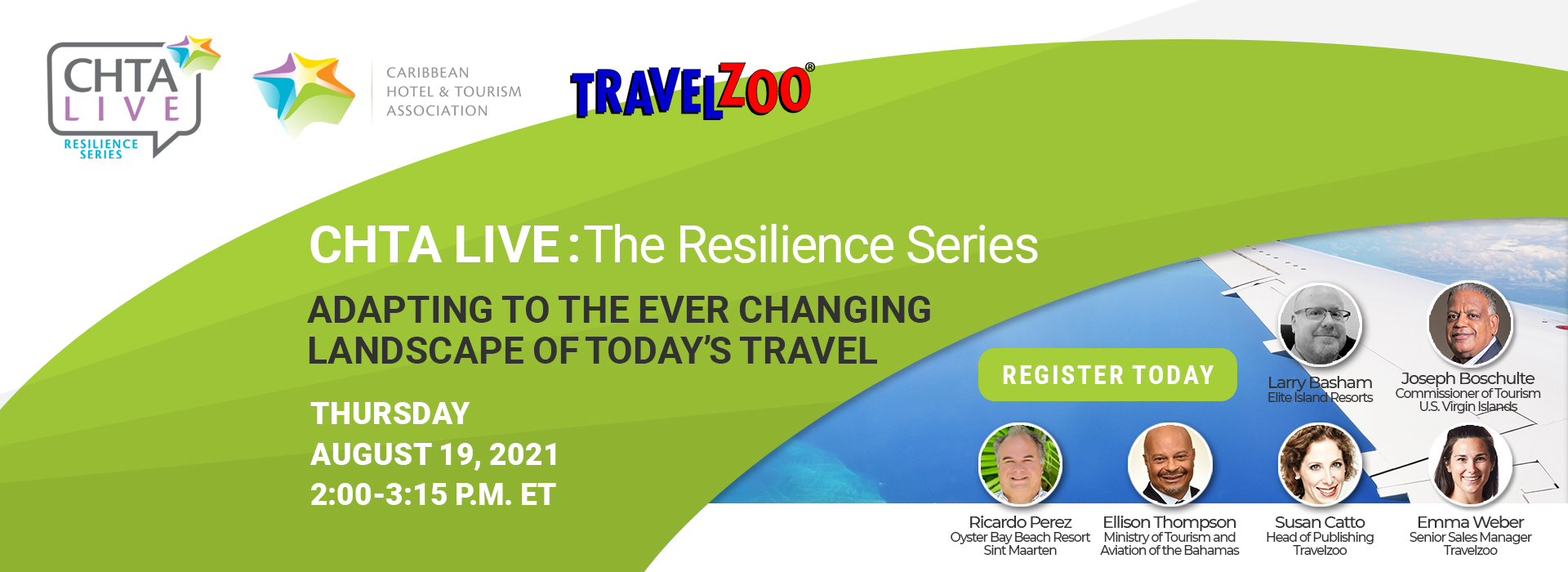 CHTA LIVE RESILIENCE SERIES

CARIBBEAN HOTEL & TOURISM ASSOCIATION

TRAVELZOO®

CHTA LIVE : The Resilience Series

ADAPTING TO THE EVER CHANGING LANDSCAPE OF TODAY'S TRAVEL

THURSDAY
AUGUST 19, 2021
2:00-3:15 P.M. ET

REGISTER TODAY

Larry Basham
Elite Island Resorts

Joseph Boschulte
Commissioner of Tourism
U.S. Virgin Islands

Ricardo Perez
Oyster Bay Beach Resort
Sint Maarten

Ellison Thompson
Ministry of Tourism and
Aviation of the Bahamas

Susan Catto
Head of Publishing
Travelzoo

Emma Weber
Senior Sales Manager
Travelzoo